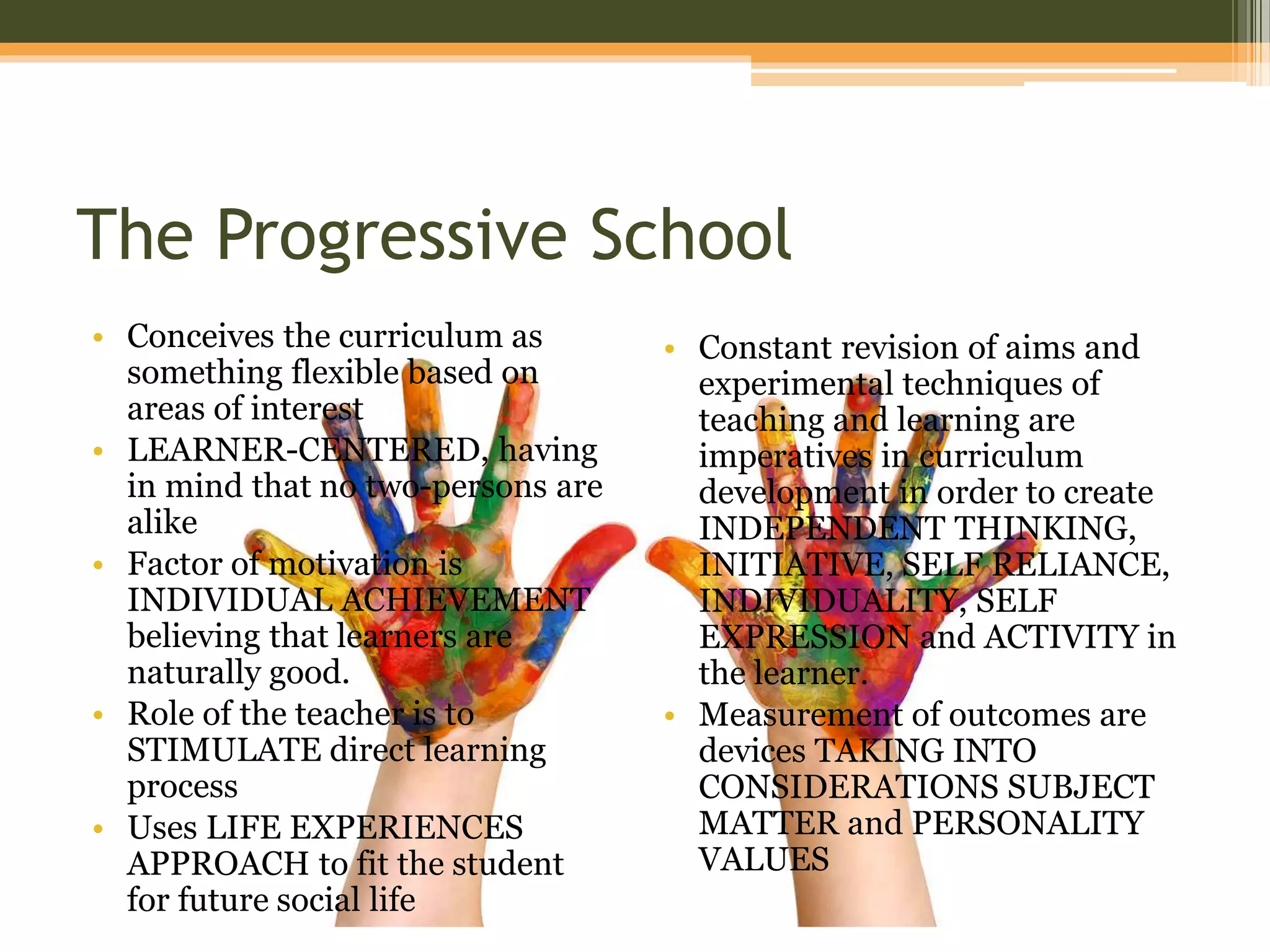 The Progressive School

• Conceives the curriculum as something flexible based on areas of interest
• LEARNER-CENTERED, having in mind that no two-persons are alike
• Factor of motivation is INDIVIDUAL ACHIEVEMENT believing that learners are naturally good.
• Role of the teacher is to STIMULATE direct learning process
• Uses LIFE EXPERIENCES APPROACH to fit the student for future social life

• Constant revision of aims and experimental techniques of teaching and learning are imperatives in curriculum development in order to create INDEPENDENT THINKING, INITIATIVE, SELF RELIANCE, INDIVIDUALITY, SELF EXPRESSION and ACTIVITY in the learner.
• Measurement of outcomes are devices TAKING INTO CONSIDERATIONS SUBJECT MATTER and PERSONALITY VALUES